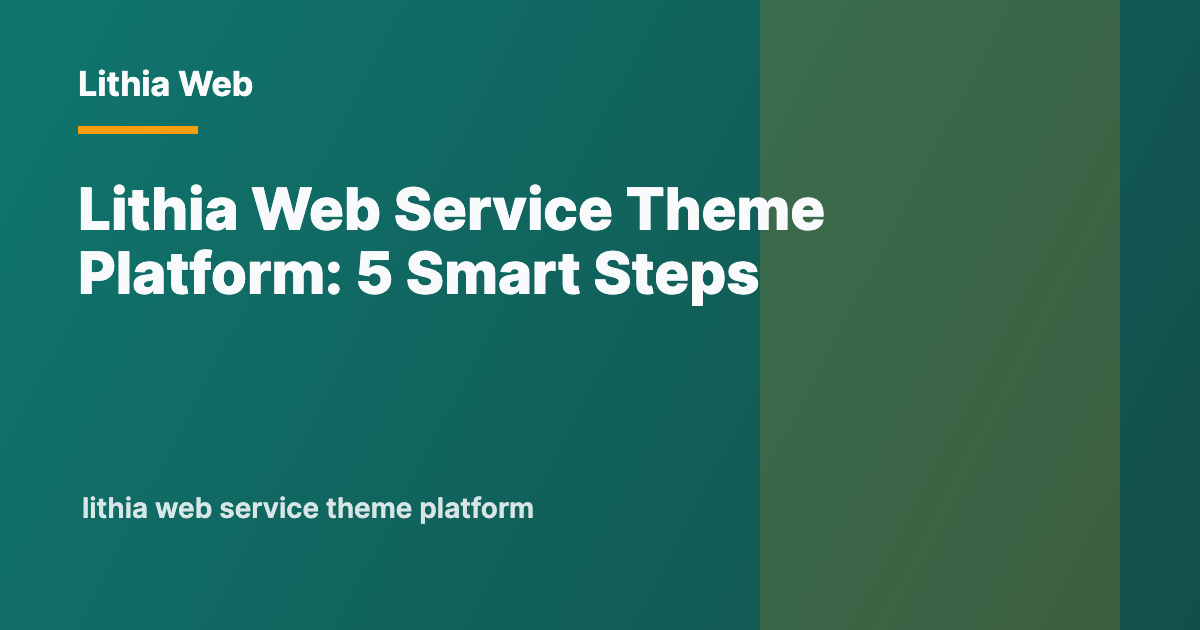 Lithia Web

Lithia Web Service Theme Platform: 5 Smart Steps

lithia web service theme platform